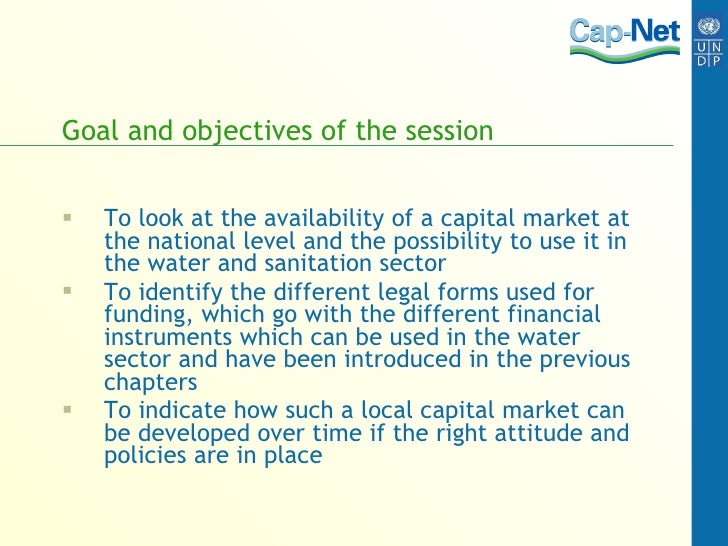 Cap-Net

U N
D P

Goal and objectives of the session

▪ To look at the availability of a capital market at the national level and the possibility to use it in the water and sanitation sector
▪ To identify the different legal forms used for funding, which go with the different financial instruments which can be used in the water sector and have been introduced in the previous chapters
▪ To indicate how such a local capital market can be developed over time if the right attitude and policies are in place